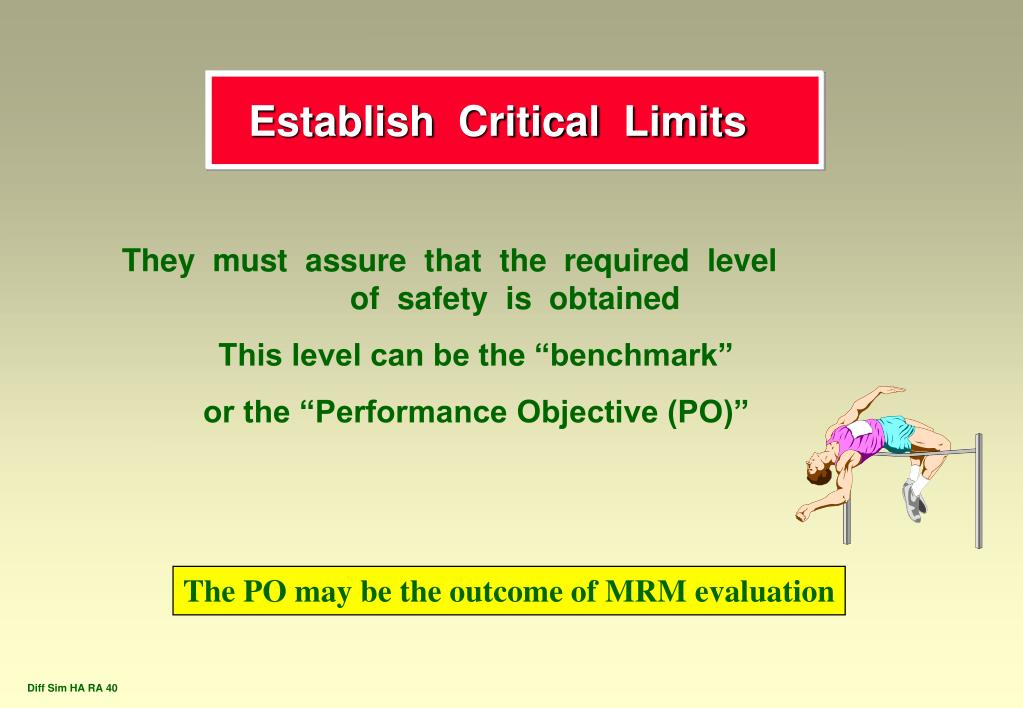 Establish Critical Limits

They must assure that the required level of safety is obtained

This level can be the “benchmark”

or the “Performance Objective (PO)”

The PO may be the outcome of MRM evaluation

Diff Sim HA RA 40